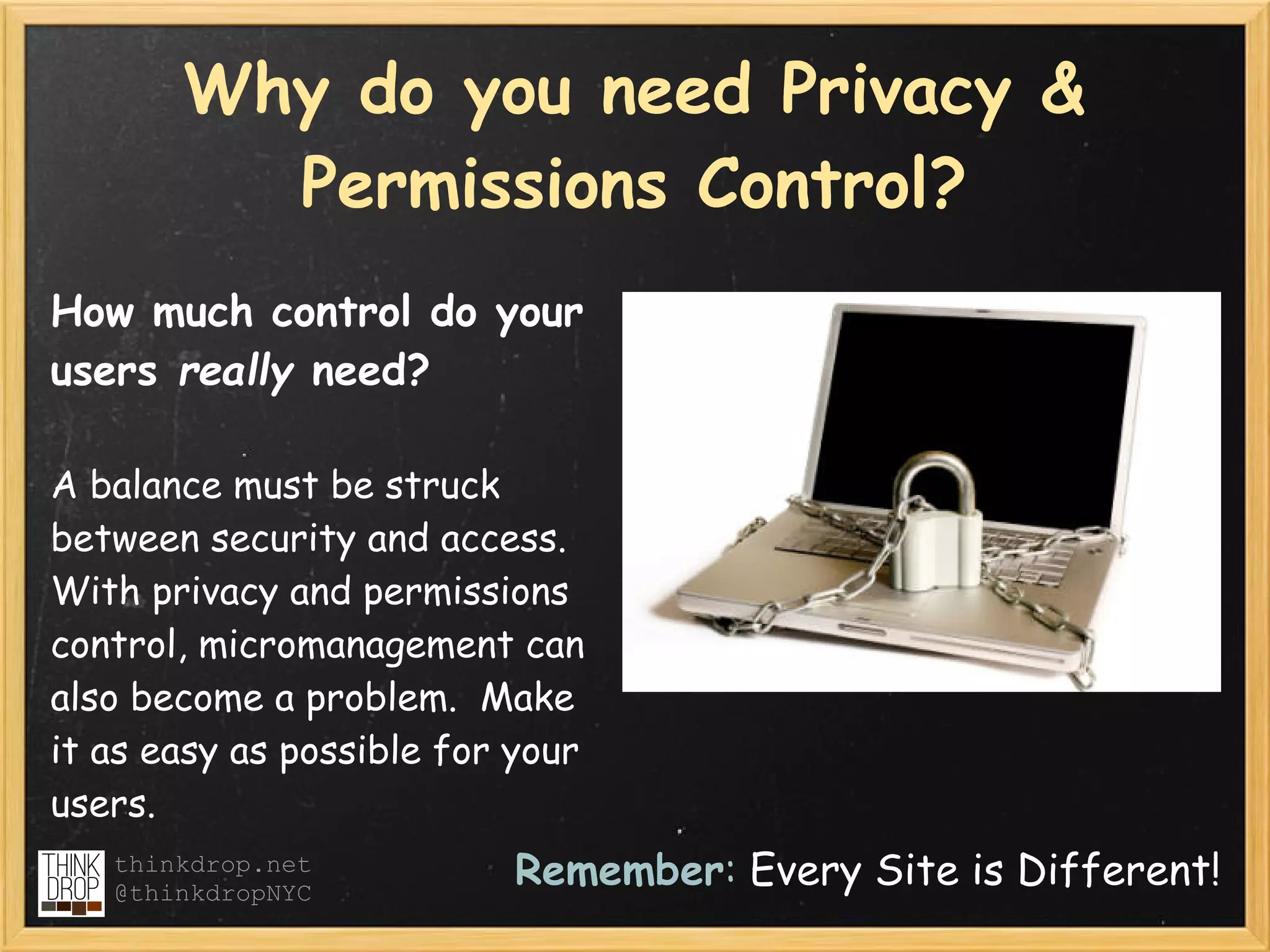 Why do you need Privacy & Permissions Control?

How much control do your users really need?

A balance must be struck between security and access. With privacy and permissions control, micromanagement can also become a problem. Make it as easy as possible for your users.

THINK DROP

thinkdrop.net
@thinkdropNYC

Remember: Every Site is Different!